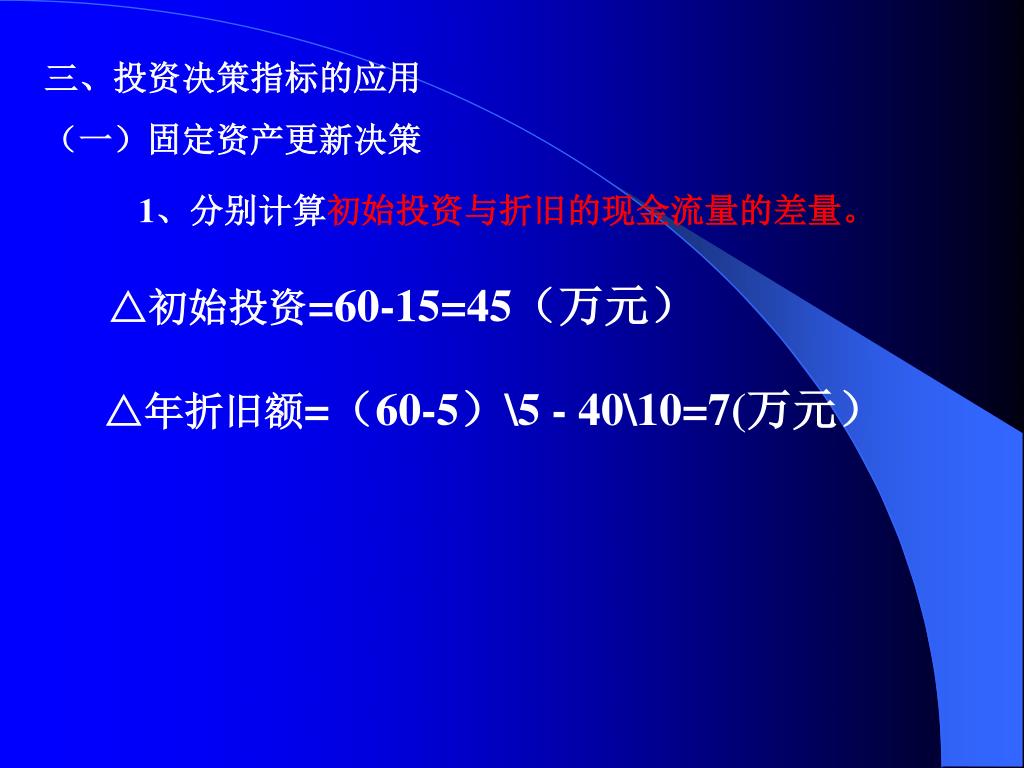 三、投资决策指标的应用

（一）固定资产更新决策

1、分别计算初始投资与折旧的现金流量的差量。

△初始投资=60-15=45（万元）

△年折旧额=（60-5）\5 - 40\10=7(万元）